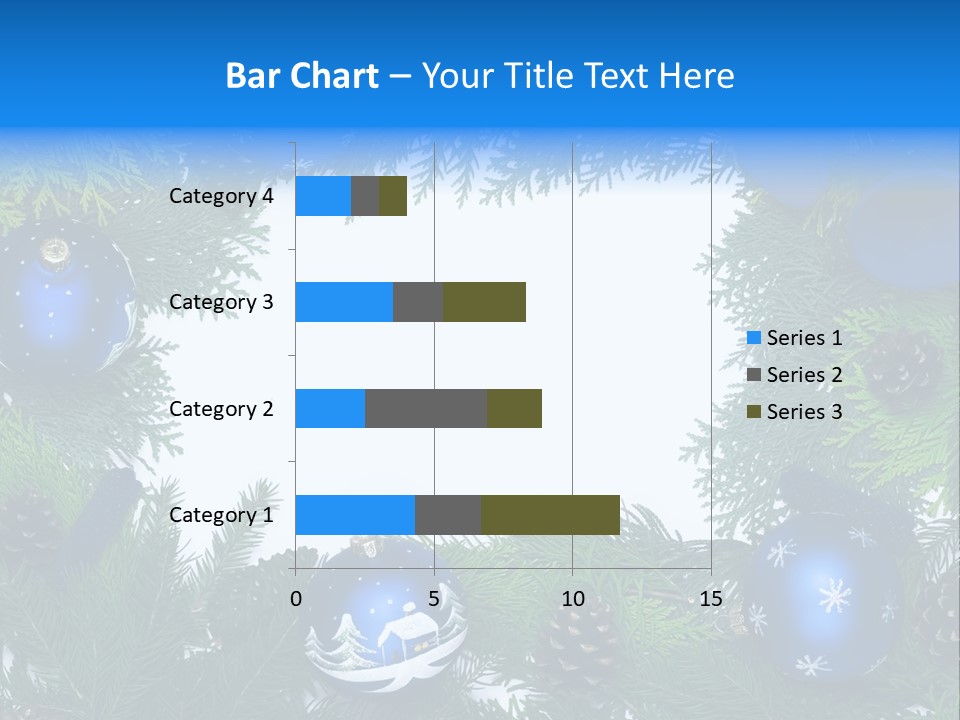 Bar Chart – Your Title Text Here

Category 4
Category 3
Category 2
Category 1

0
5
10
15

Series 1
Series 2
Series 3